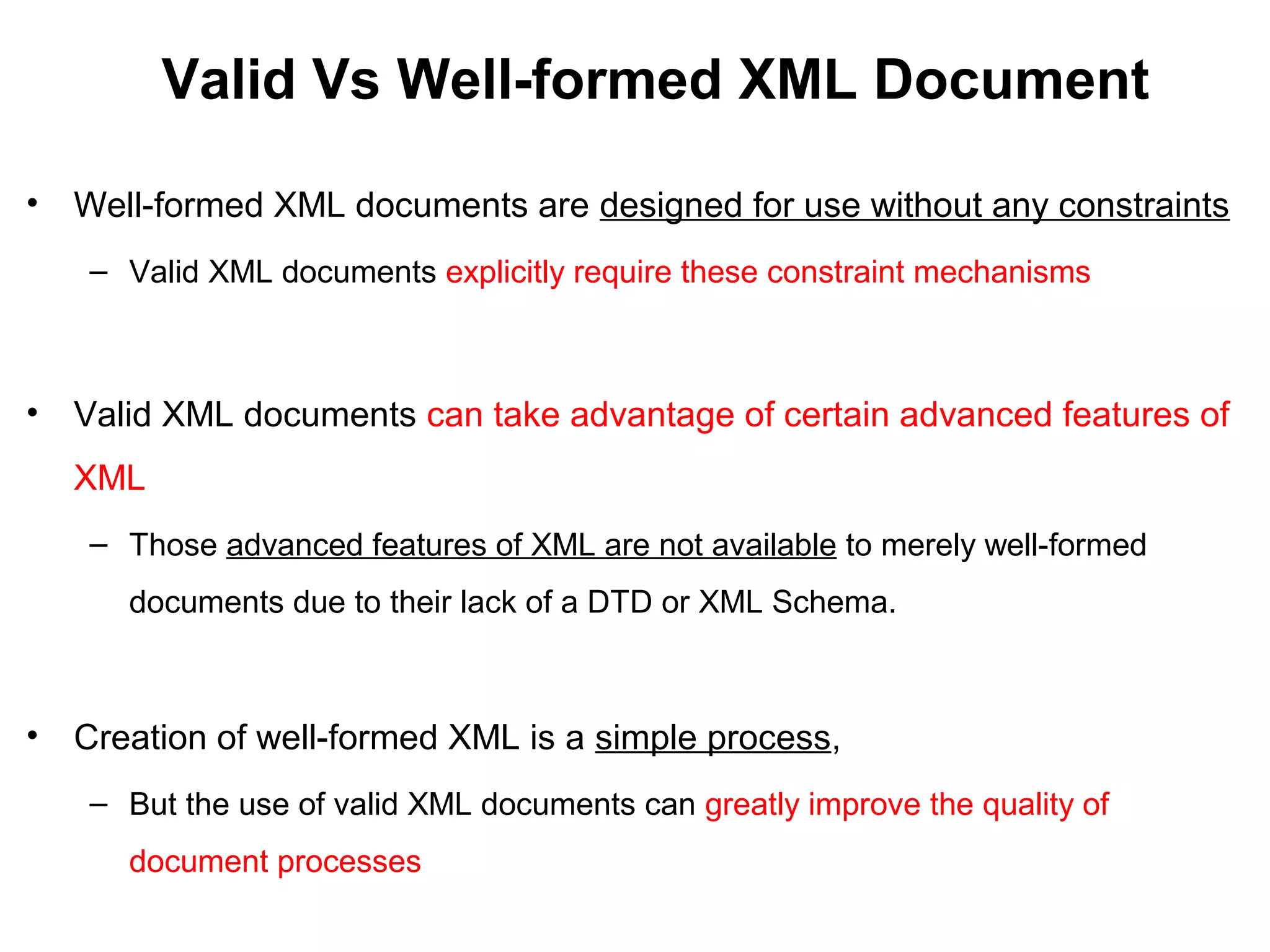 Valid Vs Well-formed XML Document

• Well-formed XML documents are designed for use without any constraints

– Valid XML documents explicitly require these constraint mechanisms

• Valid XML documents can take advantage of certain advanced features of XML

– Those advanced features of XML are not available to merely well-formed documents due to their lack of a DTD or XML Schema.

• Creation of well-formed XML is a simple process,

– But the use of valid XML documents can greatly improve the quality of document processes